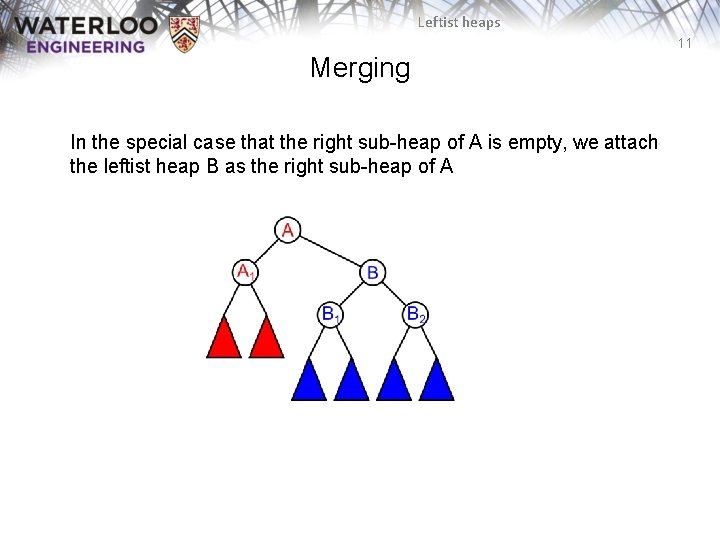 WATERLOO
ENGINEERING

Leftist heaps

11

Merging

In the special case that the right sub-heap of A is empty, we attach the leftist heap B as the right sub-heap of A

A
$A_1$
B
$B_1$
$B_2$